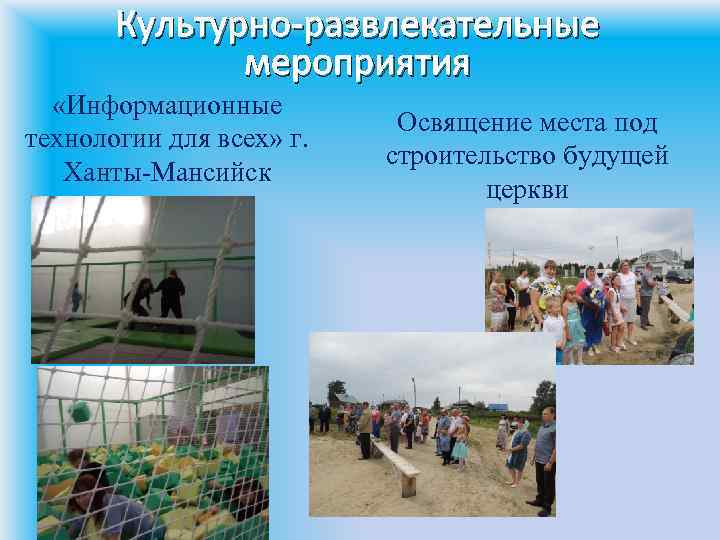 Культурно-развлекательные мероприятия

«Информационные технологии для всех» г. Ханты-Мансийск

Освящение места под строительство будущей церкви